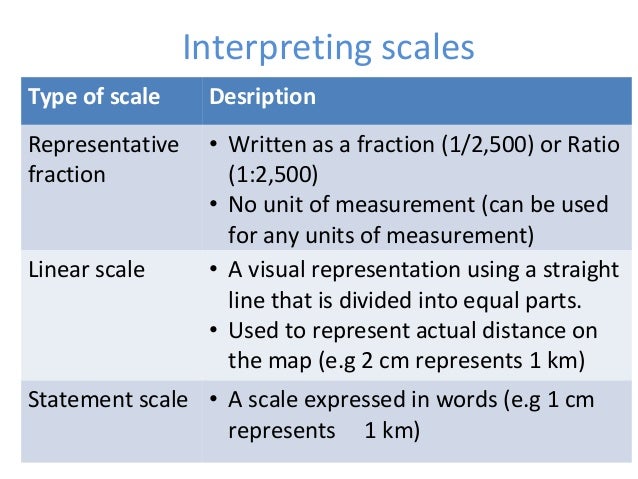 Interpreting scales

| Type of scale | Desription |
|---|---|
| Representative fraction | • Written as a fraction (1/2,500) or Ratio (1:2,500) • No unit of measurement (can be used for any units of measurement) |
| Linear scale | • A visual representation using a straight line that is divided into equal parts. • Used to represent actual distance on the map (e.g 2 cm represents 1 km) |
| Statement scale | • A scale expressed in words (e.g 1 cm represents 1 km) |